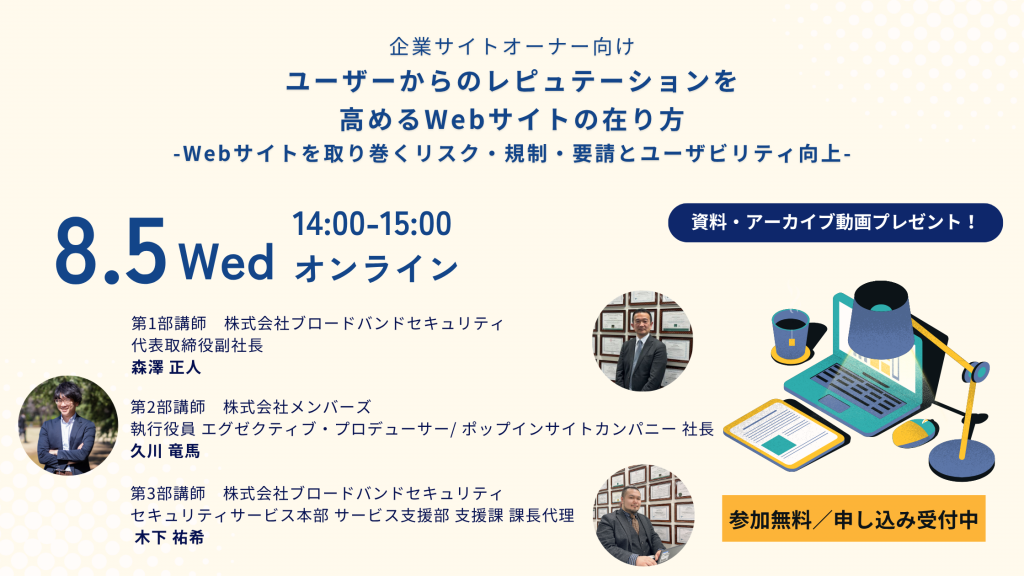 企業サイトオーナー向け
ユーザーからのレピュテーションを高めるWebサイトの在り方
-Webサイトを取り巻くリスク・規制・要請とユーザビリティ向上-

8.5 Wed 14:00-15:00 オンライン

資料・アーカイブ動画プレゼント！

第1部講師　株式会社ブロードバンドセキュリティ
代表取締役副社長
森澤 正人

第2部講師　株式会社メンバーズ
執行役員 エグゼクティブ・プロデューサー/ ポップインサイトカンパニー 社長
久川 竜馬

第3部講師　株式会社ブロードバンドセキュリティ
セキュリティサービス本部 サービス支援部 支援課 課長代理
木下 祐希

参加無料／申し込み受付中